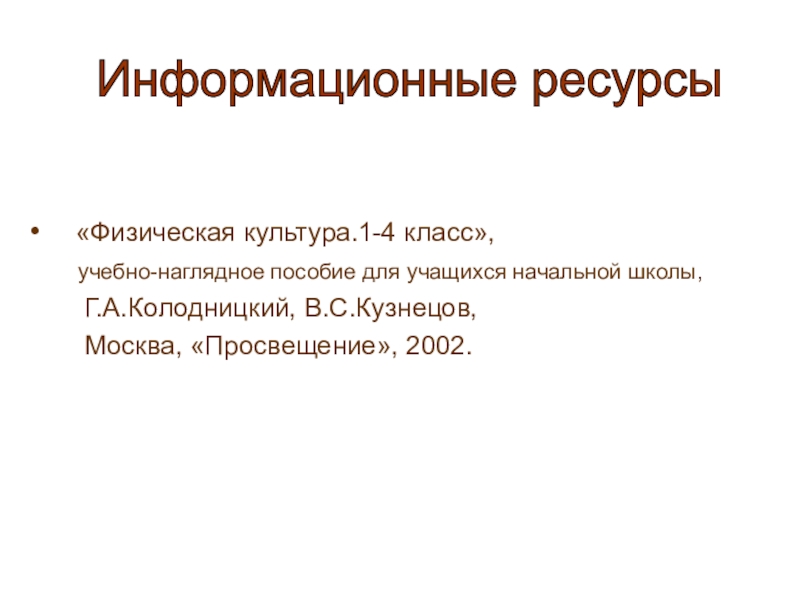 Информационные ресурсы

• «Физическая культура.1-4 класс», учебно-наглядное пособие для учащихся начальной школы, Г.А.Колодницкий, В.С.Кузнецов, Москва, «Просвещение», 2002.